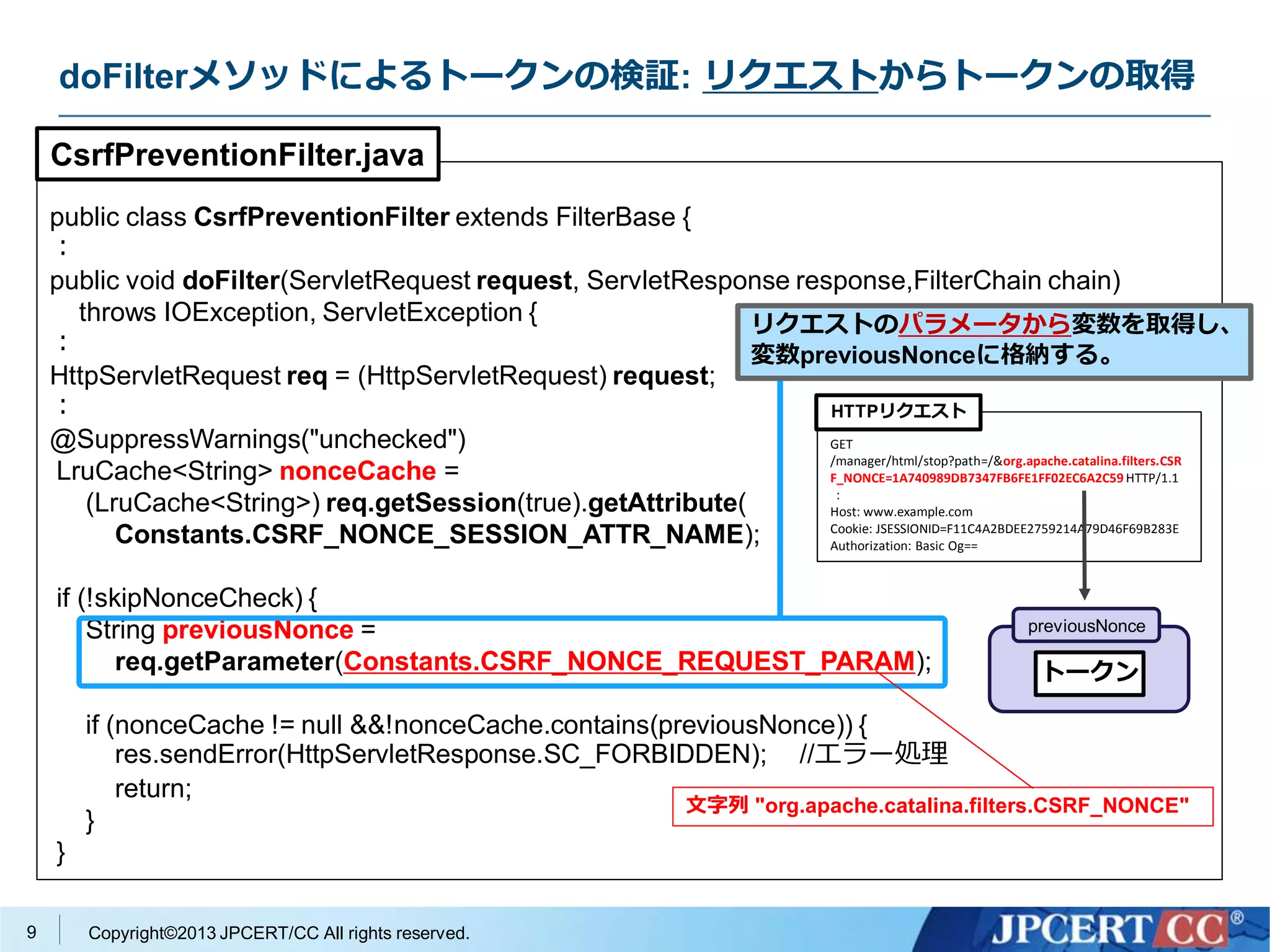 doFilterメソッドによるトークンの検証: リクエストからトークンの取得

CsrfPreventionFilter.java

public class CsrfPreventionFilter extends FilterBase {
:
public void doFilter(ServletRequest request, ServletResponse response,FilterChain chain)
throws IOException, ServletException {
:
HttpServletRequest req = (HttpServletRequest) request;
:
@SuppressWarnings("unchecked")
LruCache<String> nonceCache =
(LruCache<String>) req.getSession(true).getAttribute(
Constants.CSRF_NONCE_SESSION_ATTR_NAME);

if (!skipNonceCheck) {
String previousNonce =
req.getParameter(Constants.CSRF_NONCE_REQUEST_PARAM);

if (nonceCache != null &&!nonceCache.contains(previousNonce)) {
res.sendError(HttpServletResponse.SC_FORBIDDEN); //エラー処理
return;
}
}

リクエストのパラメータから変数を取得し、変数previousNonceに格納する。

HTTPリクエスト

GET /manager/html/stop?path=/&org.apache.catalina.filters.CSRF_NONCE=1A740989DB7347FB6FE1FF02EC6A2C59 HTTP/1.1
:
Host: www.example.com
Cookie: JSESSIONID=F11C4A2BDEE2759214A79D46F69B283E
Authorization: Basic Og==

previousNonce
トークン

文字列 "org.apache.catalina.filters.CSRF_NONCE"

9 Copyright©2013 JPCERT/CC All rights reserved.
JPCERT CC®